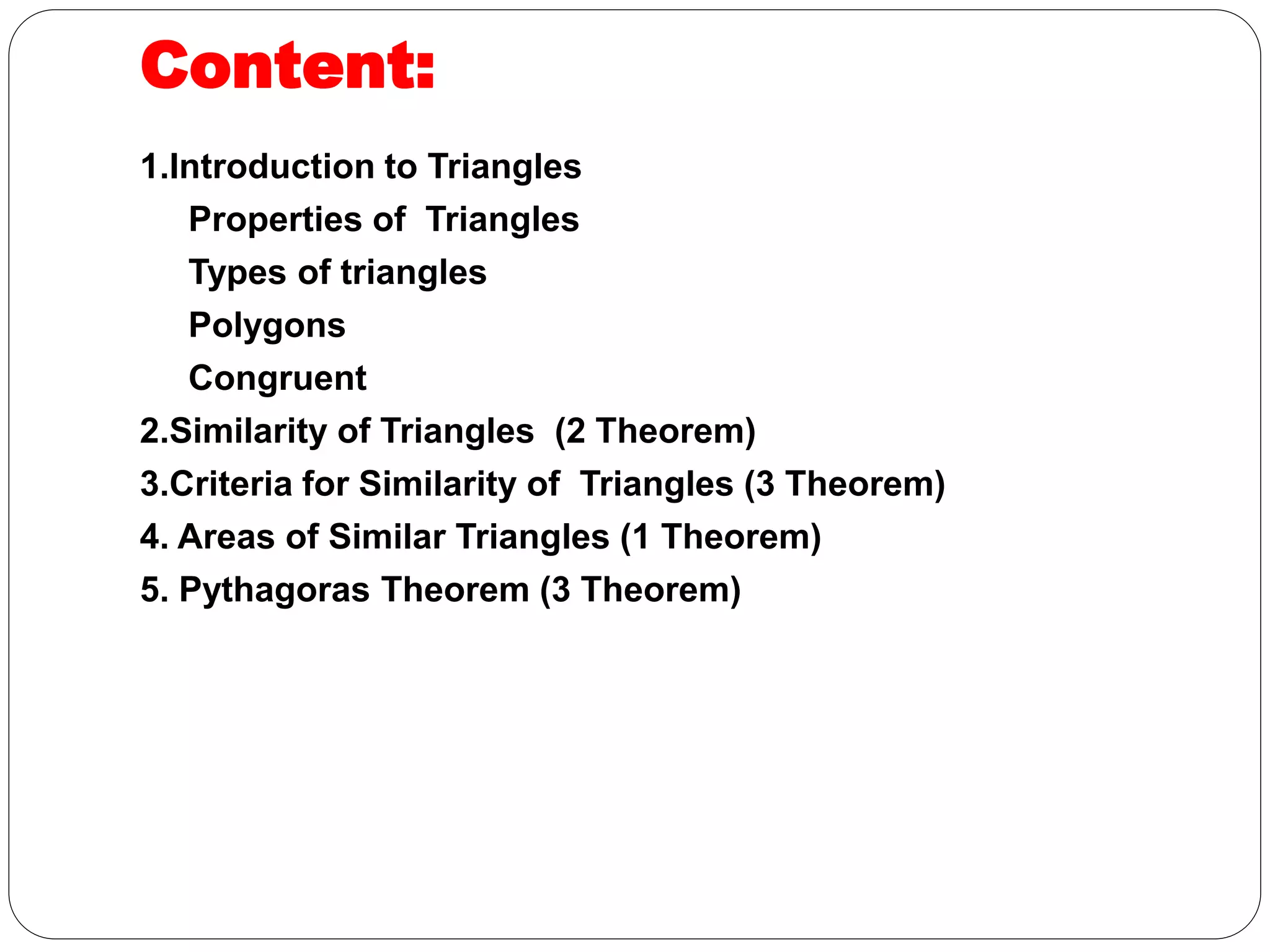 Content:

1.Introduction to Triangles

Properties of Triangles

Types of triangles

Polygons

Congruent

2.Similarity of Triangles (2 Theorem)

3.Criteria for Similarity of Triangles (3 Theorem)

4. Areas of Similar Triangles (1 Theorem)

5. Pythagoras Theorem (3 Theorem)